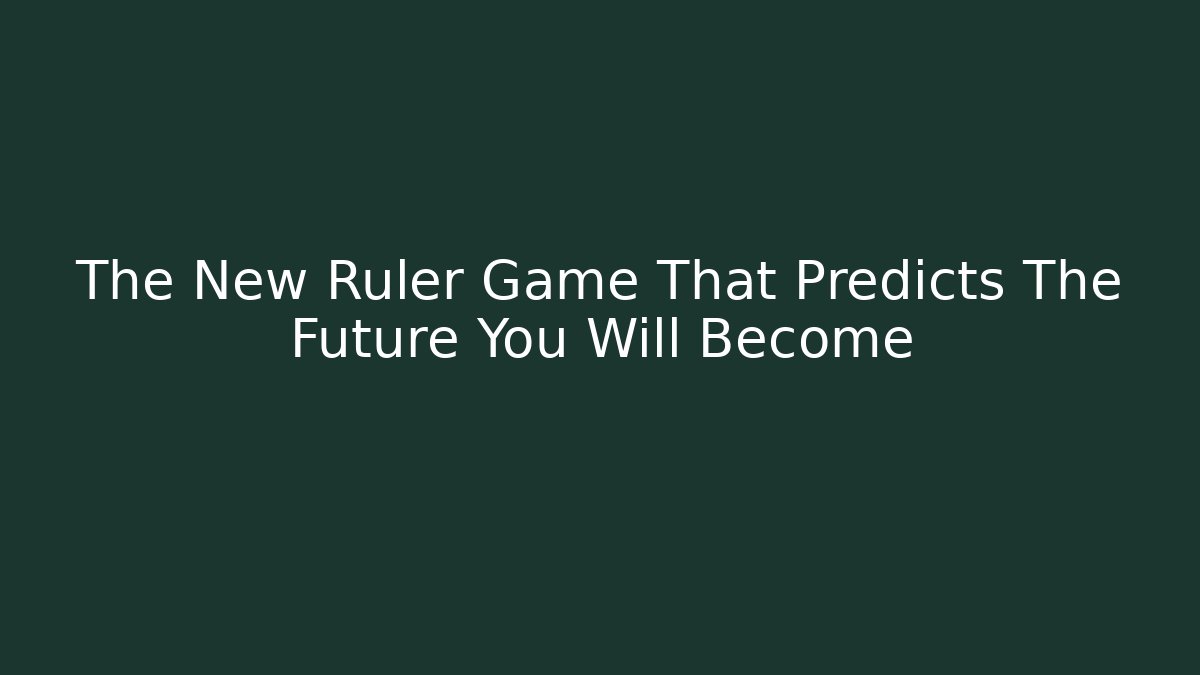 The New Ruler Game That Predicts The Future You Will Become